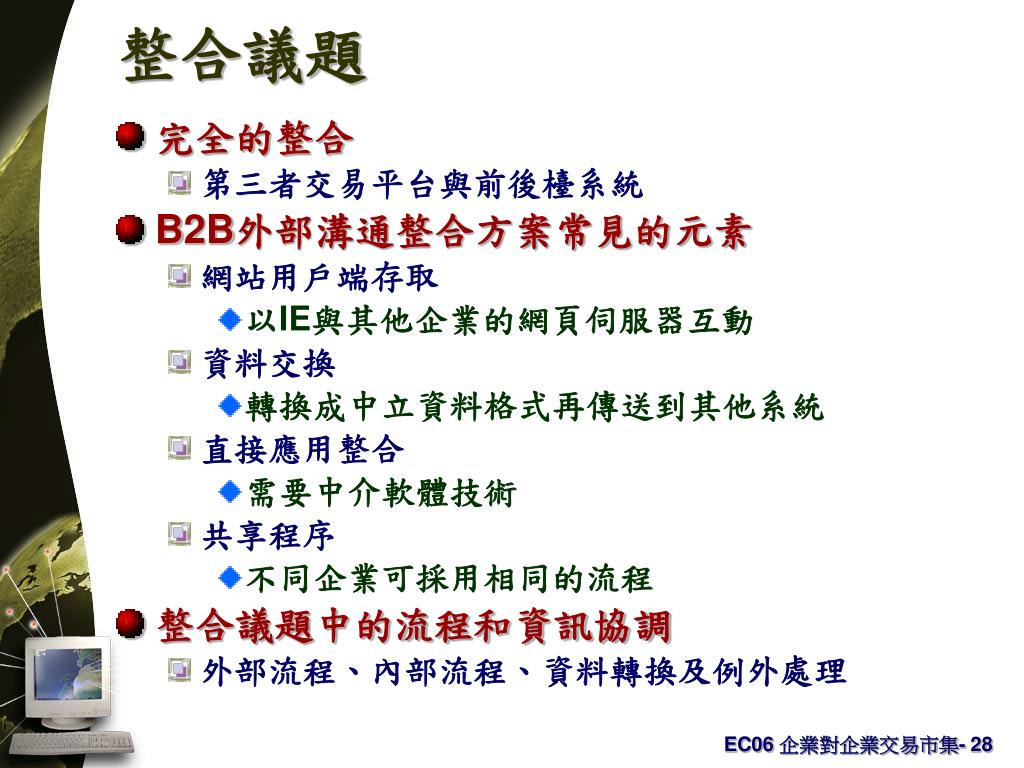 整合議題

完全的整合

第三者交易平台與前後檯系統

B2B外部溝通整合方案常見的元素

網站用戶端存取

以IE與其他企業的網頁伺服器互動

資料交換

轉換成中立資料格式再傳送到其他系統

直接應用整合

需要中介軟體技術

共享程序

不同企業可採用相同的流程

整合議題中的流程和資訊協調

外部流程、內部流程、資料轉換及例外處理

EC06 企業對企業交易市集- 28